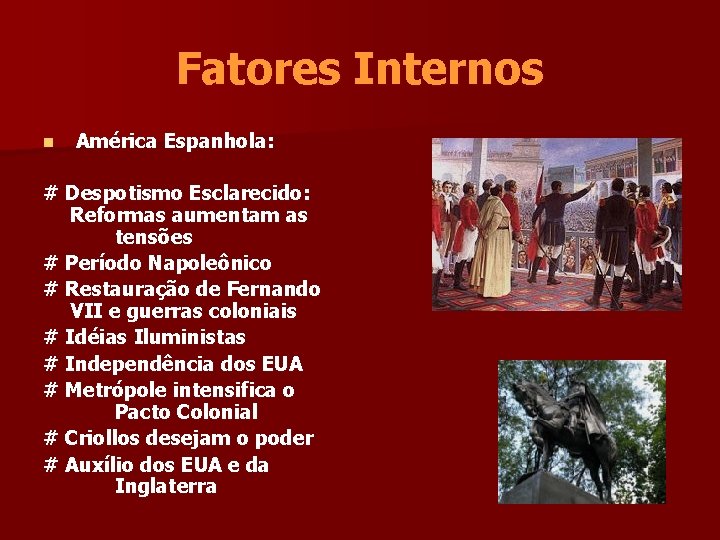 Fatores Internos

América Espanhola:

# Despotismo Esclarecido: Reformas aumentam as tensões
# Período Napoleônico
# Restauração de Fernando VII e guerras coloniais
# Idéias Iluministas
# Independência dos EUA
# Metrópole intensifica o Pacto Colonial
# Criollos desejam o poder
# Auxílio dos EUA e da Inglaterra